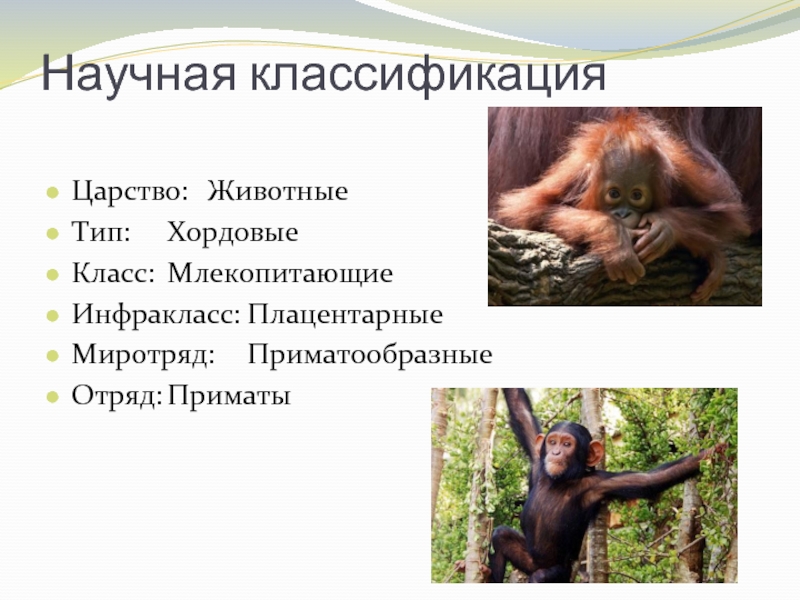 Научная классификация

- Царство: Животные
- Тип: Хордовые
- Класс: Млекопитающие
- Инфракласс: Плацентарные
- Миротряд: Приматообразные
- Отряд: Приматы